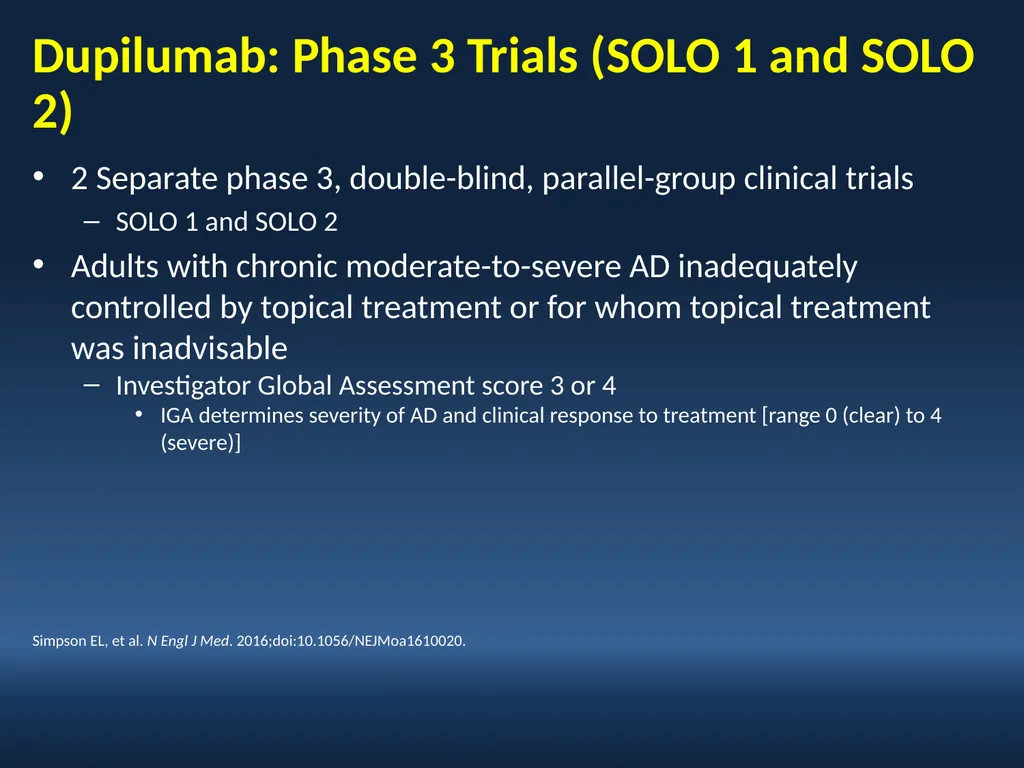 Dupilumab: Phase 3 Trials (SOLO 1 and SOLO 2)

• 2 Separate phase 3, double-blind, parallel-group clinical trials
– SOLO 1 and SOLO 2

• Adults with chronic moderate-to-severe AD inadequately controlled by topical treatment or for whom topical treatment was inadvisable
– Investigator Global Assessment score 3 or 4
• IGA determines severity of AD and clinical response to treatment [range 0 (clear) to 4 (severe)]

Simpson EL, et al. N Engl J Med. 2016;doi:10.1056/NEJMoa1610020.